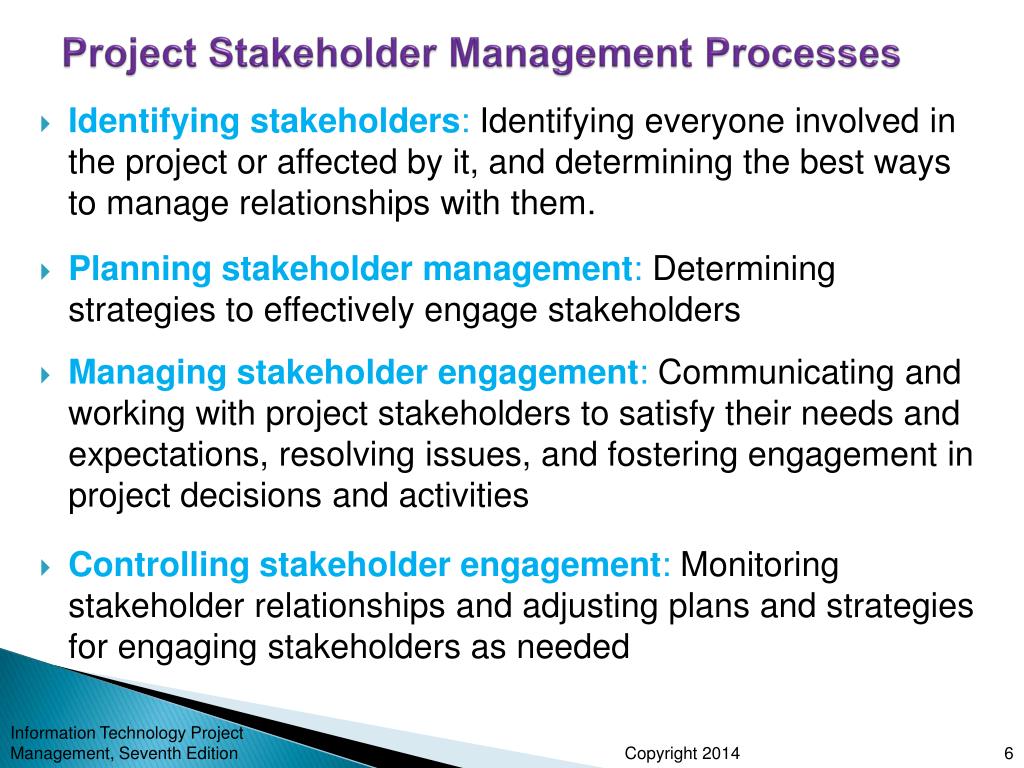 Project Stakeholder Management Processes

Identifying stakeholders: Identifying everyone involved in the project or affected by it, and determining the best ways to manage relationships with them.

Planning stakeholder management: Determining strategies to effectively engage stakeholders

Managing stakeholder engagement: Communicating and working with project stakeholders to satisfy their needs and expectations, resolving issues, and fostering engagement in project decisions and activities

Controlling stakeholder engagement: Monitoring stakeholder relationships and adjusting plans and strategies for engaging stakeholders as needed

Information Technology Project Management, Seventh Edition

Copyright 2014

6